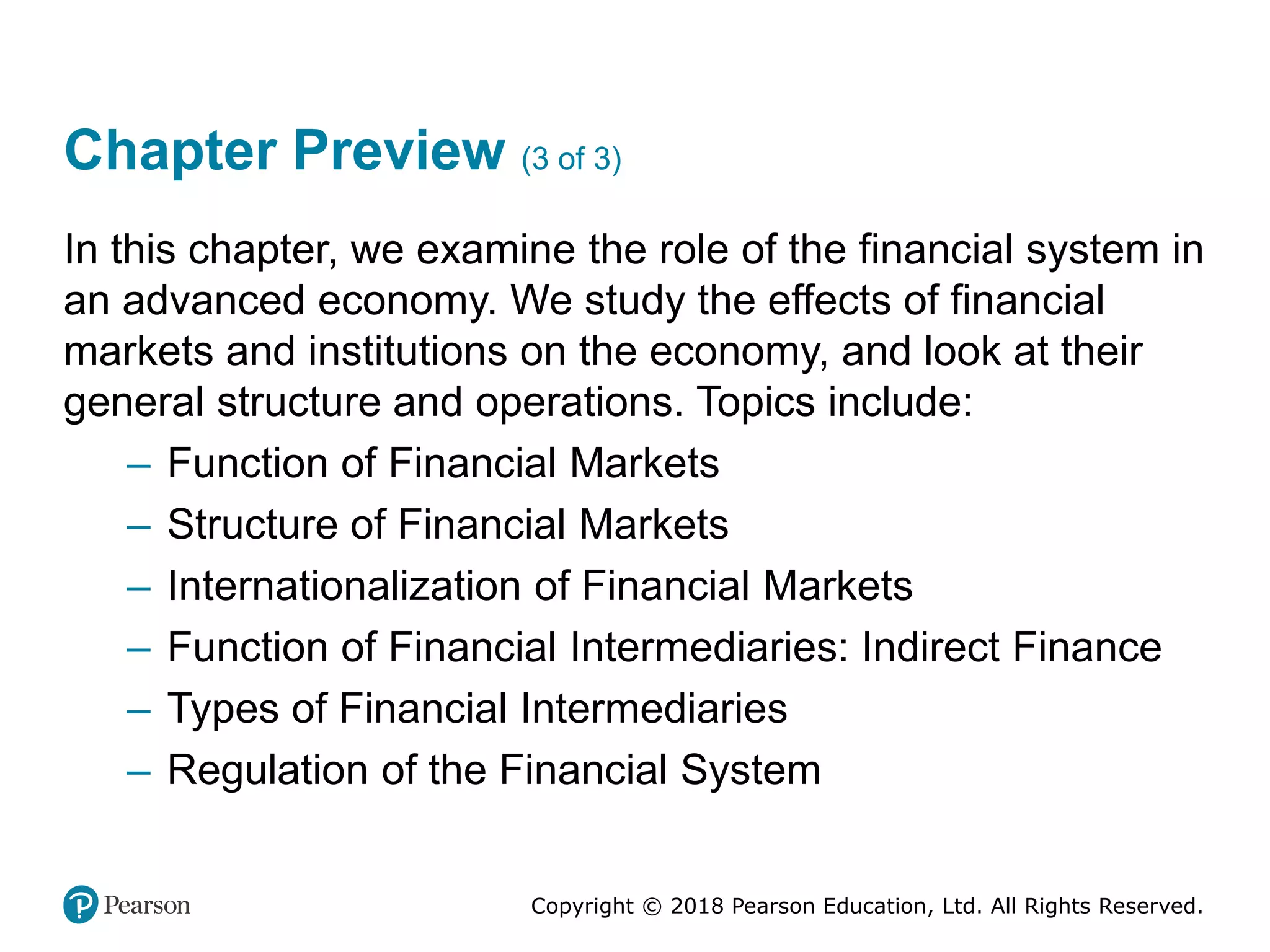 Chapter Preview (3 of 3)

In this chapter, we examine the role of the financial system in an advanced economy. We study the effects of financial markets and institutions on the economy, and look at their general structure and operations. Topics include:

– Function of Financial Markets
– Structure of Financial Markets
– Internationalization of Financial Markets
– Function of Financial Intermediaries: Indirect Finance
– Types of Financial Intermediaries
– Regulation of the Financial System

Pearson

Copyright © 2018 Pearson Education, Ltd. All Rights Reserved.